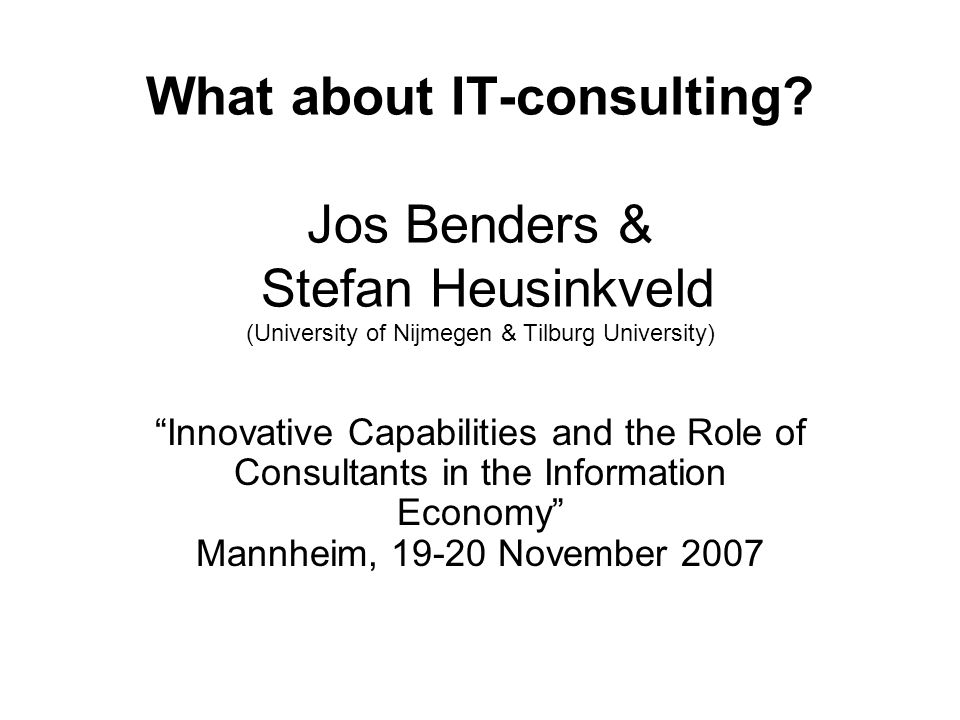 What about IT-consulting?

Jos Benders & Stefan Heusinkveld
(University of Nijmegen & Tilburg University)

“Innovative Capabilities and the Role of Consultants in the Information Economy”
Mannheim, 19-20 November 2007